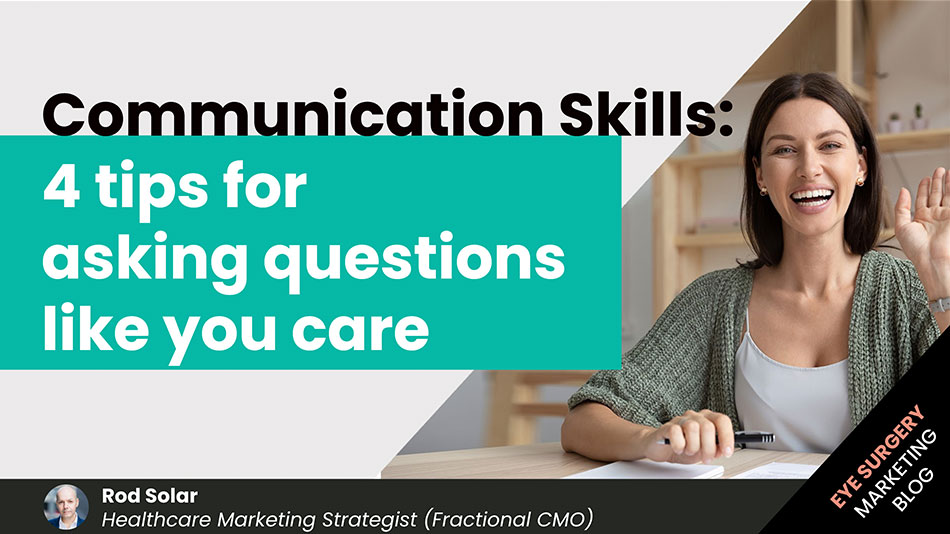 Communication Skills:
4 tips for asking questions like you care

Rod Solar
Healthcare Marketing Strategist (Fractional CMO)

EYE SURGERY
MARKETING
BLOG